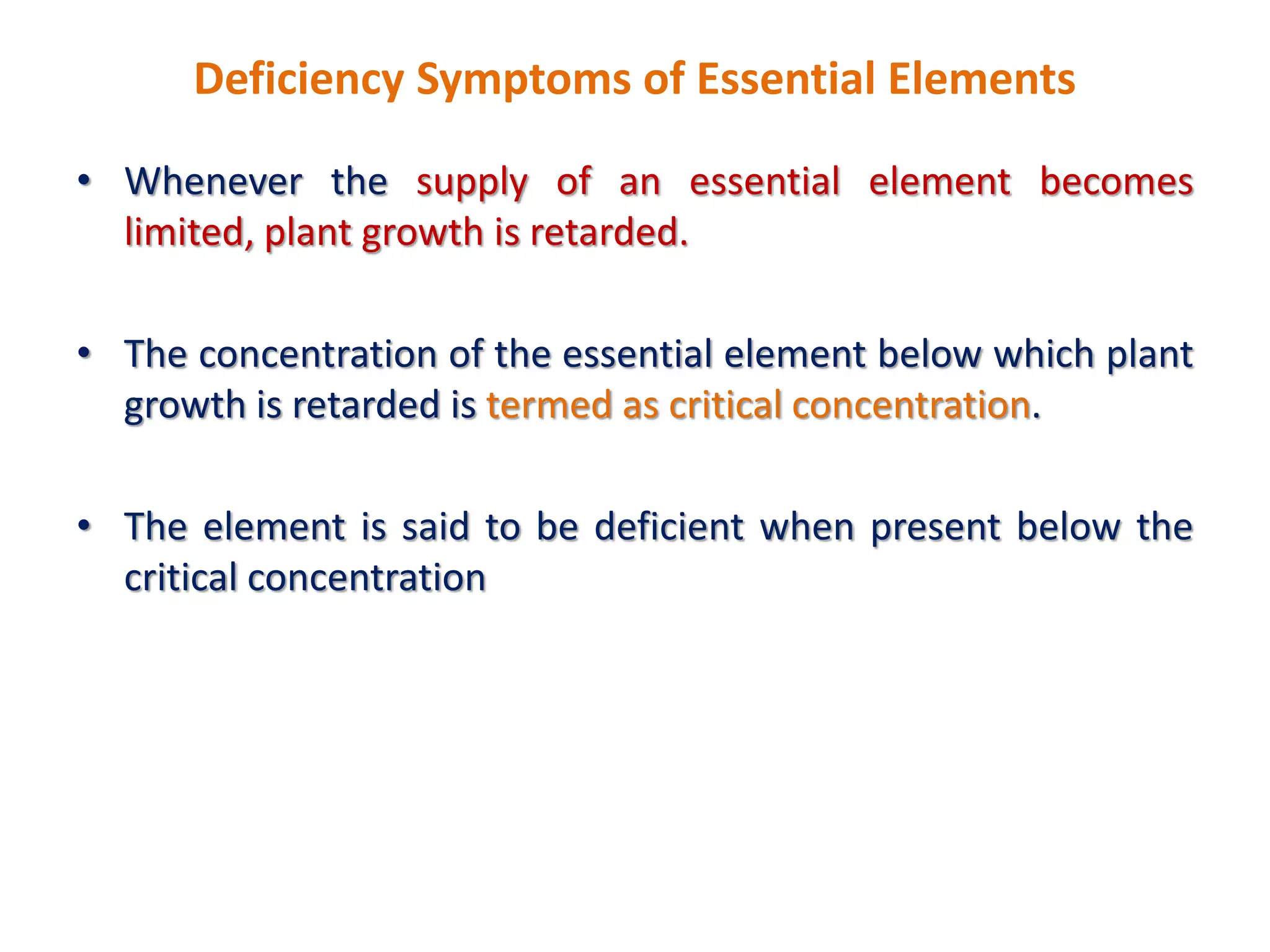 Deficiency Symptoms of Essential Elements

• Whenever the supply of an essential element becomes limited, plant growth is retarded.

• The concentration of the essential element below which plant growth is retarded is termed as critical concentration.

• The element is said to be deficient when present below the critical concentration